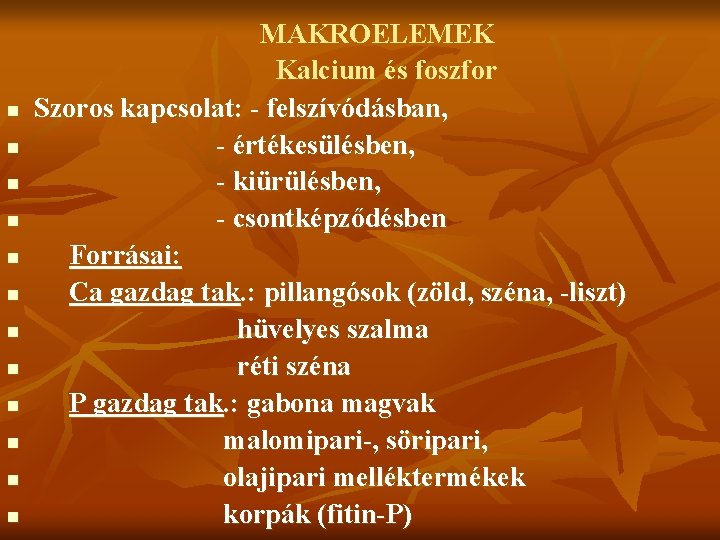 MAKROELEMEK
Kalcium és foszfor

- Szoros kapcsolat: - felszívódásban,
- - értékesülésben,
- - kiürülésben,
- - csontképződésben
- Forrásai:
- Ca gazdag tak.: pillangósok (zöld, széna, -liszt)
- hüvelyes szalma
- réti széna
- P gazdag tak.: gabona magvak
- malomipari-, söripari,
- olajipari melléktermékek
- korpák (fitin-P)